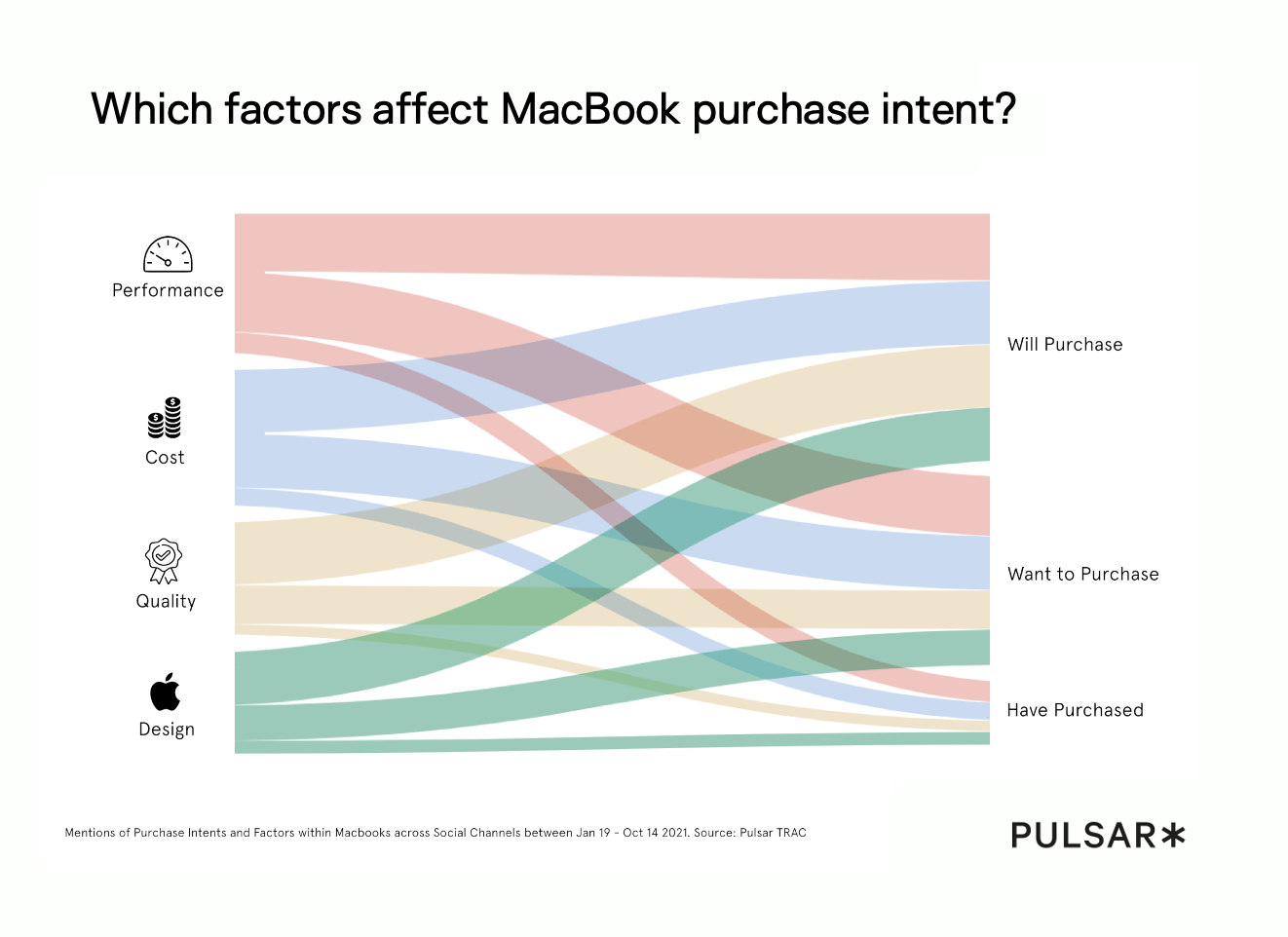 Which factors affect MacBook purchase intent?

Performance

Cost

Quality

Design

Will Purchase

Want to Purchase

Have Purchased

Mentions of Purchase Intents and Factors within Macbooks across Social Channels between Jan 19 - Oct 14 2021. Source: Pulsar TRAC

PULSAR*